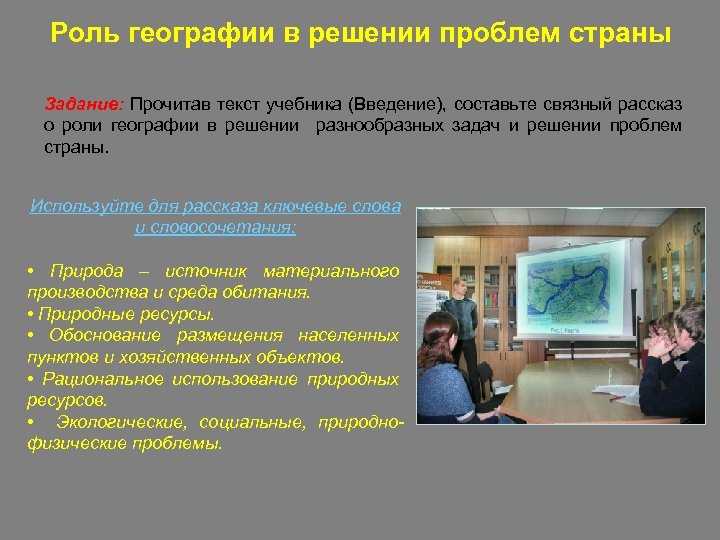 Роль географии в решении проблем страны

Задание: Прочитав текст учебника (Введение), составьте связный рассказ о роли географии в решении разнообразных задач и решении проблем страны.

Используйте для рассказа ключевые слова и словосочетания:

• Природа – источник материального производства и среда обитания.
• Природные ресурсы.
• Обоснование размещения населенных пунктов и хозяйственных объектов.
• Рациональное использование природных ресурсов.
• Экологические, социальные, природно-физические проблемы.

Рис. Карта